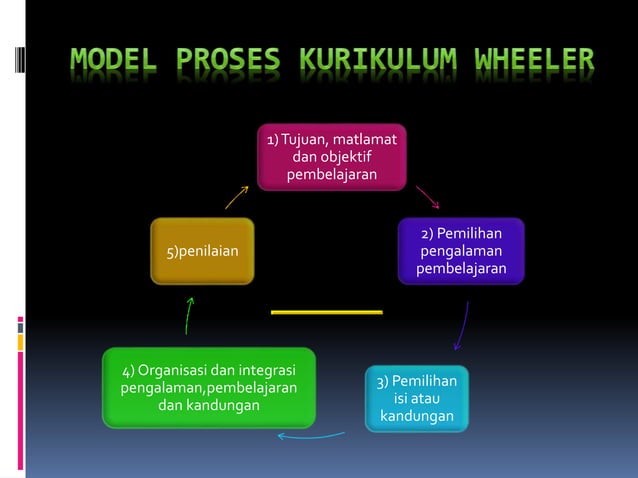 MODEL PROSES KURIKULUM WHEELER

1) Tujuan, matlamat dan objektif pembelajaran

2) Pemilihan pengalaman pembelajaran

3) Pemilihan isi atau kandungan

4) Organisasi dan integrasi pengalaman,pembelajaran dan kandungan

5)penilaian